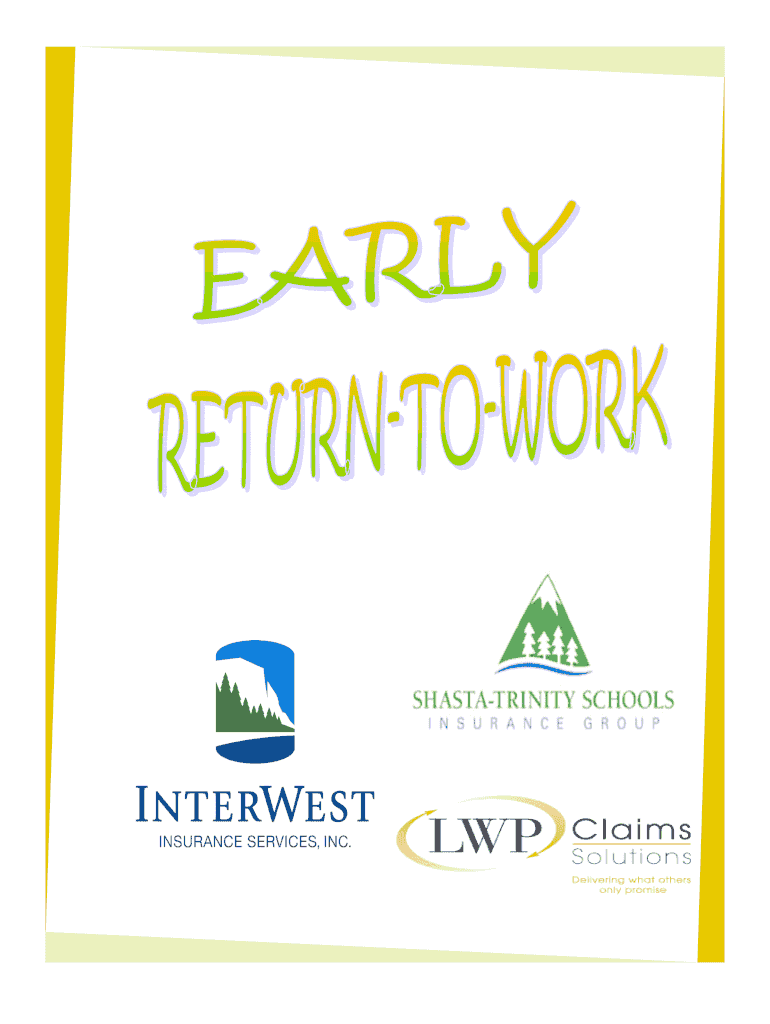 EARLY

RETURN-TO-WORK

SHASTA-TRINITY SCHOOLS
INSURANCE GROUP

INTERWEST
INSURANCE SERVICES, INC.

LWP Claims Solutions
Delivering what others only promise